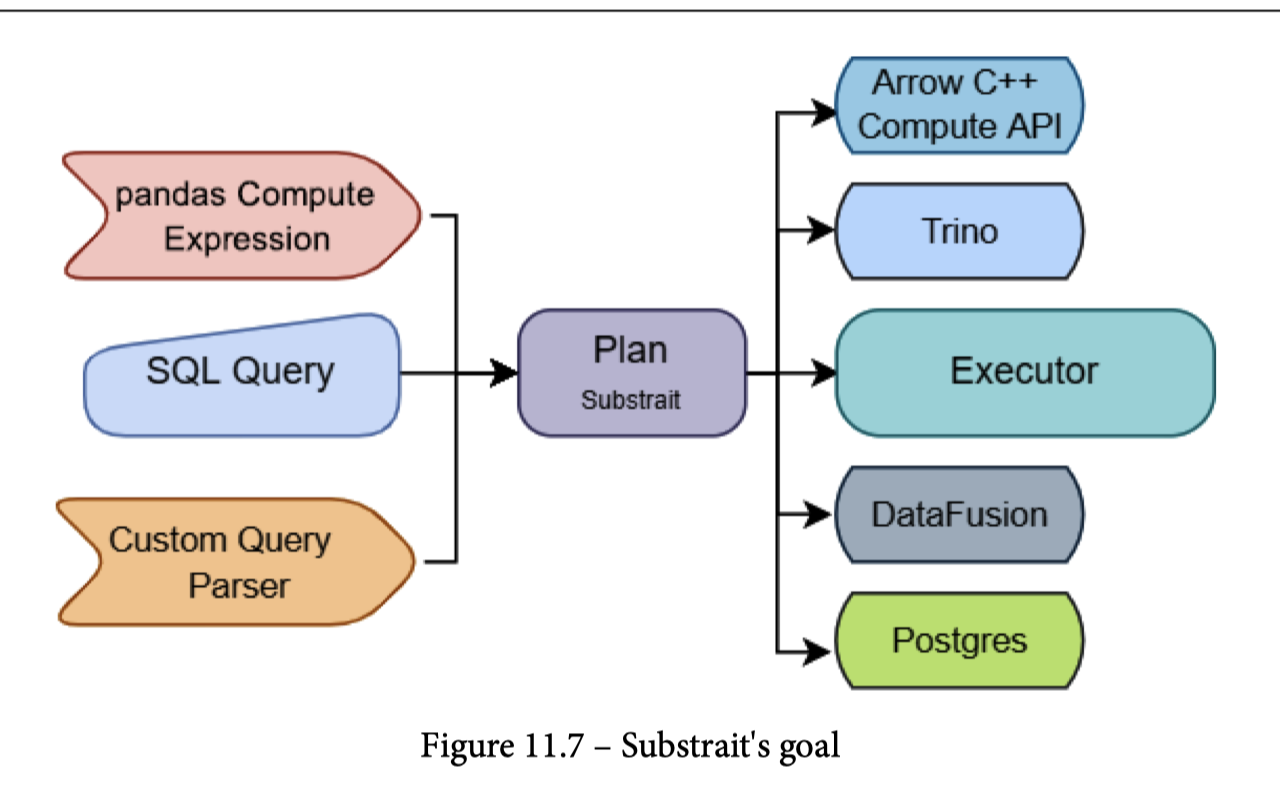 pandas Compute Expression

SQL Query

Custom Query Parser

Plan
Substrait

Arrow C++ Compute API

Trino

Executor

DataFusion

Postgres

Figure 11.7 – Substrait's goal